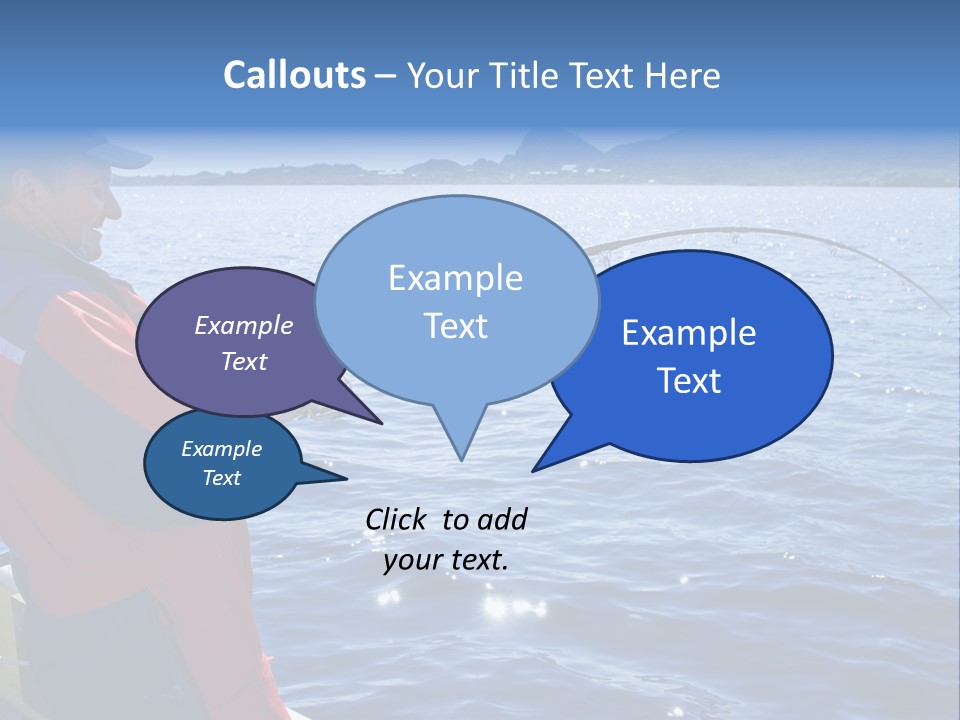 Callouts – Your Title Text Here

Example Text

Example Text

Example Text

Example Text

Click to add your text.